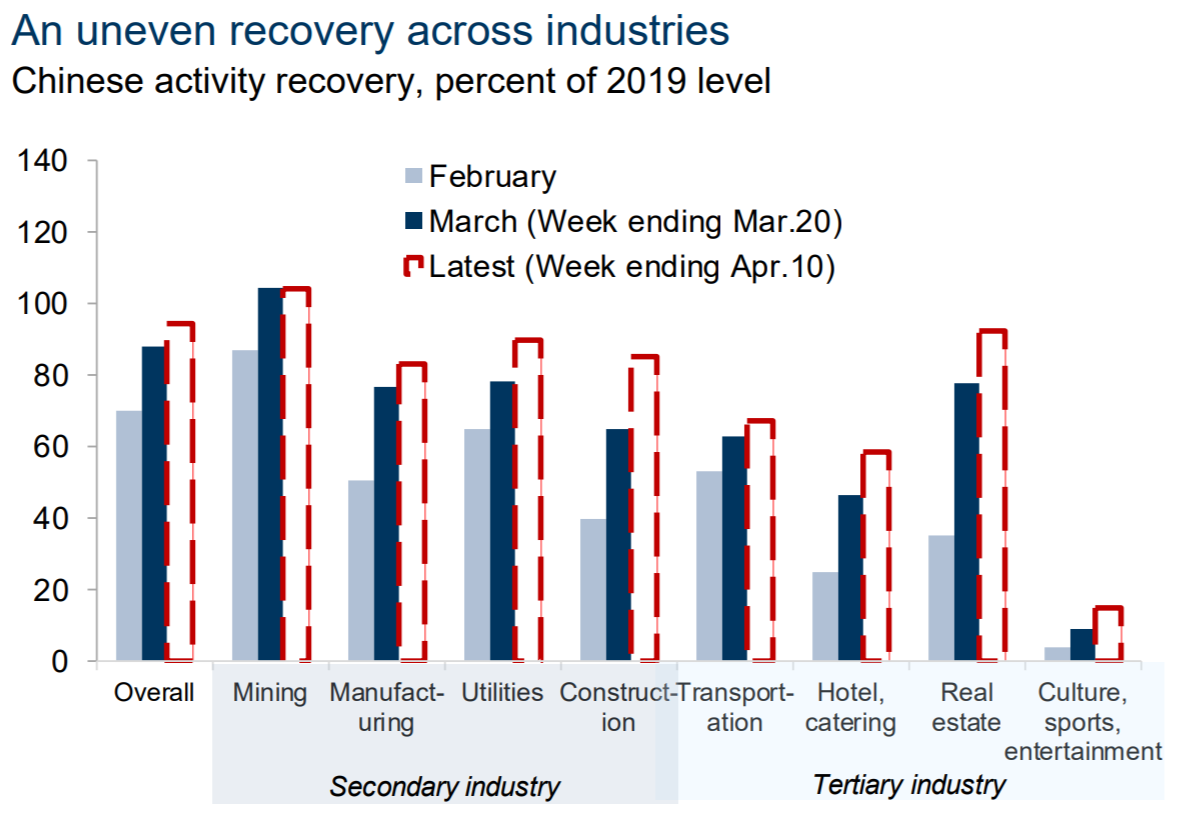 An uneven recovery across industries
Chinese activity recovery, percent of 2019 level

140
120
100
80
60
40
20
0

February
March (Week ending Mar.20)
Latest (Week ending Apr.10)

Overall
Mining
Manufacturing
Utilities
Construction
Transportation
Hotel, catering
Real estate
Culture, sports, entertainment

Secondary industry
Tertiary industry